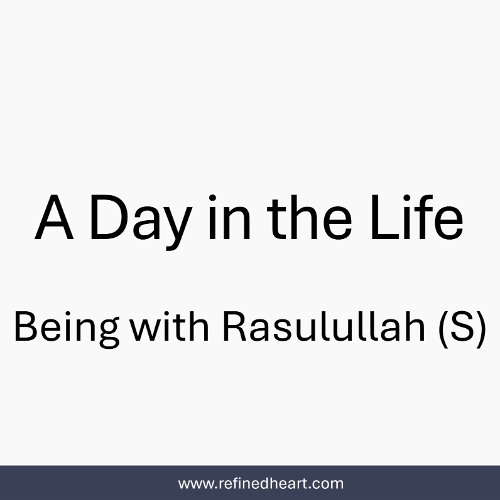 A Day in the Life

Being with Rasulullah (S)

www.refinedheart.com